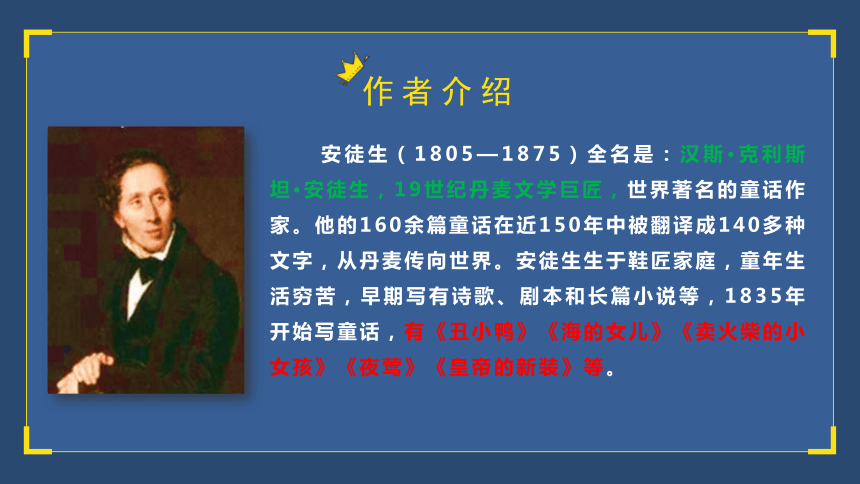 作者介绍

安徒生（1805—1875）全名是：汉斯·克利斯坦·安徒生，19世纪丹麦文学巨匠，世界著名的童话作家。他的160余篇童话在近150年中被翻译成140多种文字，从丹麦传向世界。安徒生生于鞋匠家庭，童年生活穷苦，早期写有诗歌、剧本和长篇小说等，1835年开始写童话，有《丑小鸭》《海的女儿》《卖火柴的小女孩》《夜莺》《皇帝的新装》等。